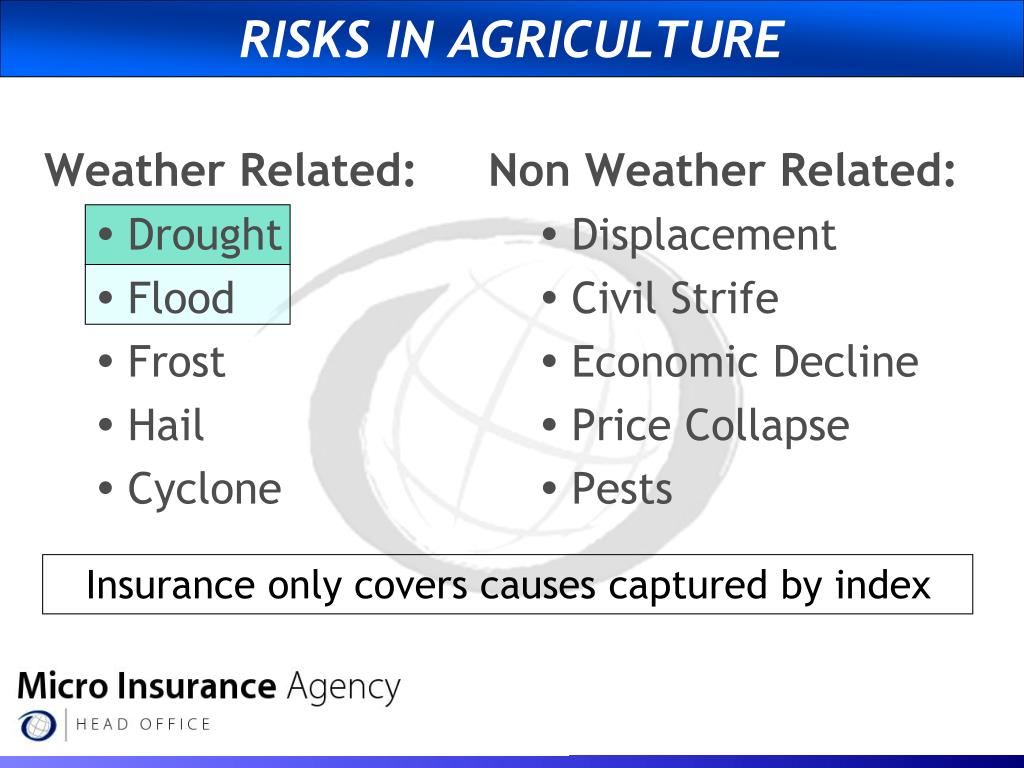 RISKS IN AGRICULTURE

Weather Related:
• Drought
• Flood
• Frost
• Hail
• Cyclone

Non Weather Related:
• Displacement
• Civil Strife
• Economic Decline
• Price Collapse
• Pests

Insurance only covers causes captured by index

Micro Insurance Agency
HEAD OFFICE